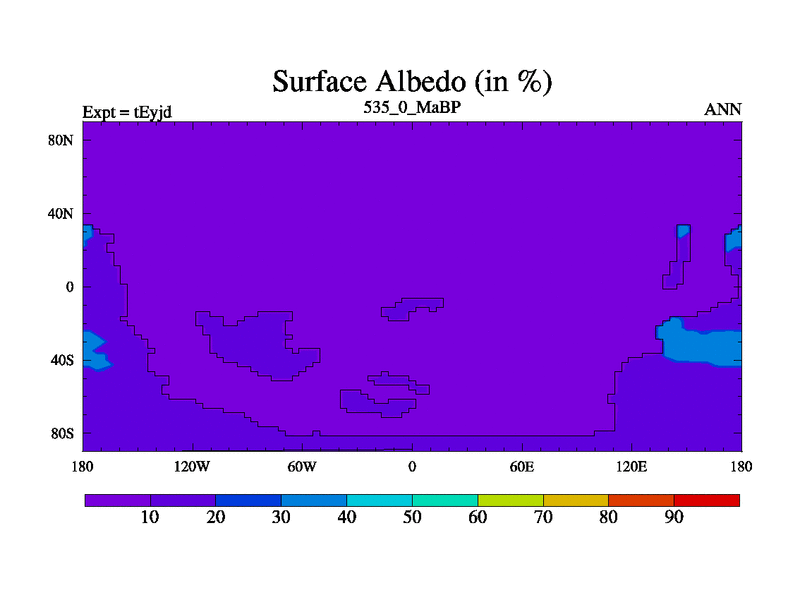 Surface Albedo (in %)

Expt = tEyjd

535_0_MaBP

ANN

80N
40N
0
40S
80S

180
120W
60W
0
60E
120E
180

10
20
30
40
50
60
70
80
90